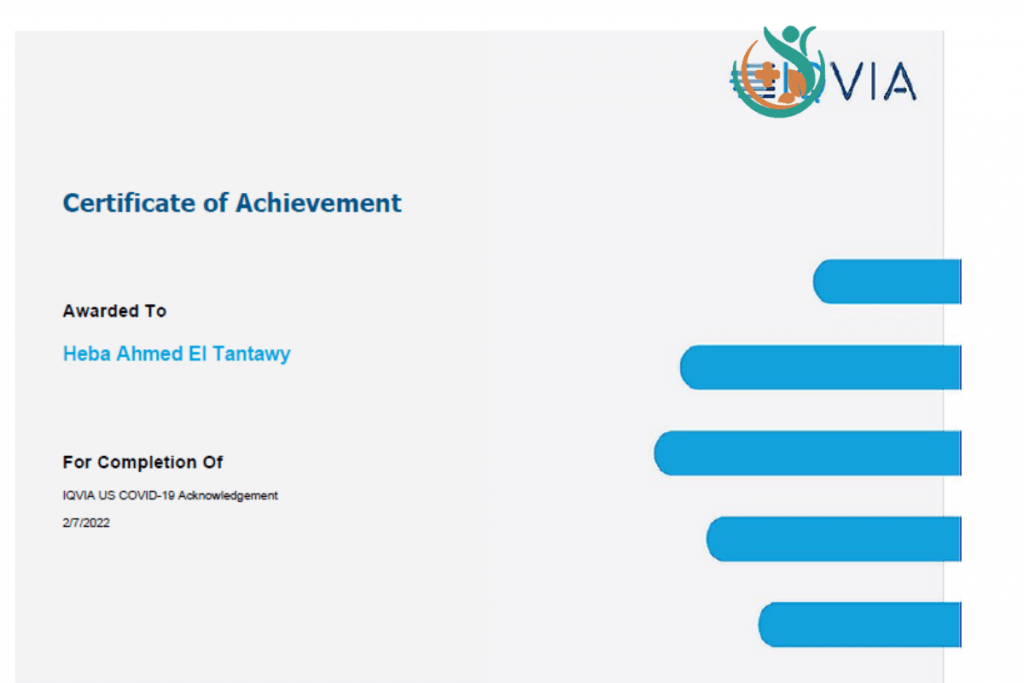 IQVIA

Certificate of Achievement

Awarded To

Heba Ahmed El Tantawy

For Completion Of

IQVIA US COVID-19 Acknowledgement

2/7/2022